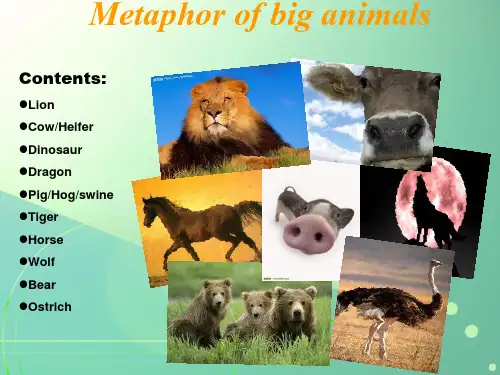 Metaphor of big animals

Contents:

●Lion
●Cow/Heifer
●Dinosaur
●Dragon
●Pig/Hog/swine
●Tiger
●Horse
●Wolf
●Bear
●Ostrich